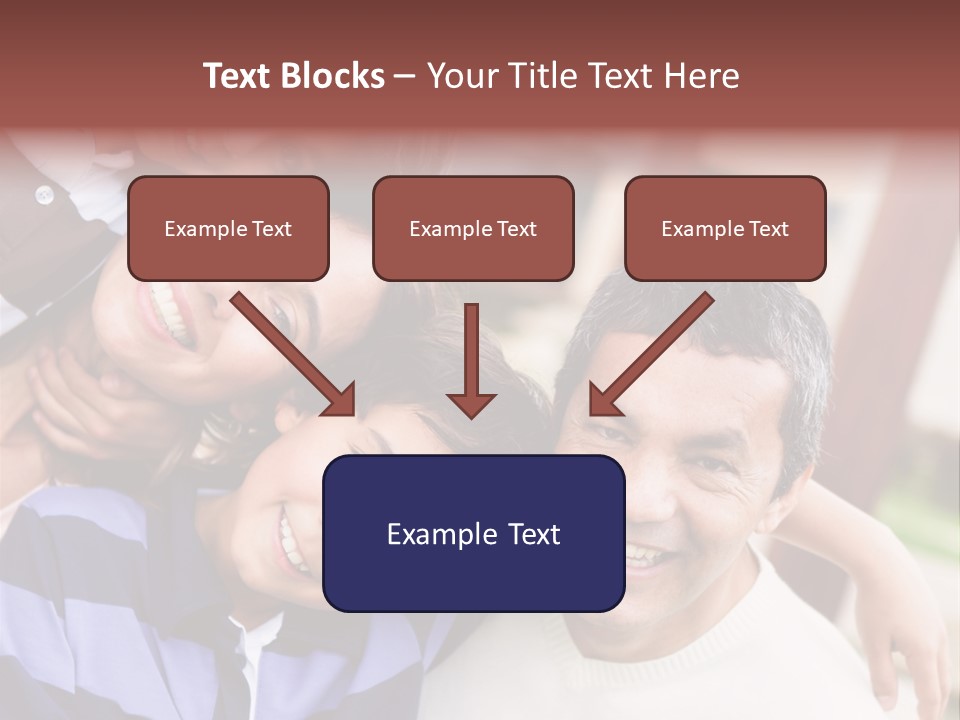 Text Blocks – Your Title Text Here

Example Text

Example Text

Example Text

Example Text